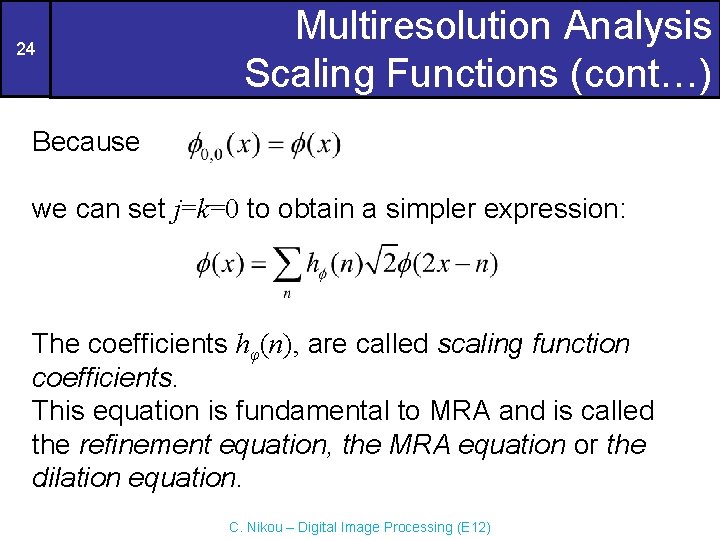 24

Multiresolution Analysis
Scaling Functions (cont…)

Because $\phi_{0,0}(x) = \phi(x)$

we can set $j=k=0$ to obtain a simpler expression:

$\phi(x) = \sum_{n} h_{\phi}(n)\sqrt{2}\phi(2x-n)$

The coefficients $h_{\varphi}(n)$, are called scaling function coefficients.
This equation is fundamental to MRA and is called the refinement equation, the MRA equation or the dilation equation.

C. Nikou – Digital Image Processing (E12)